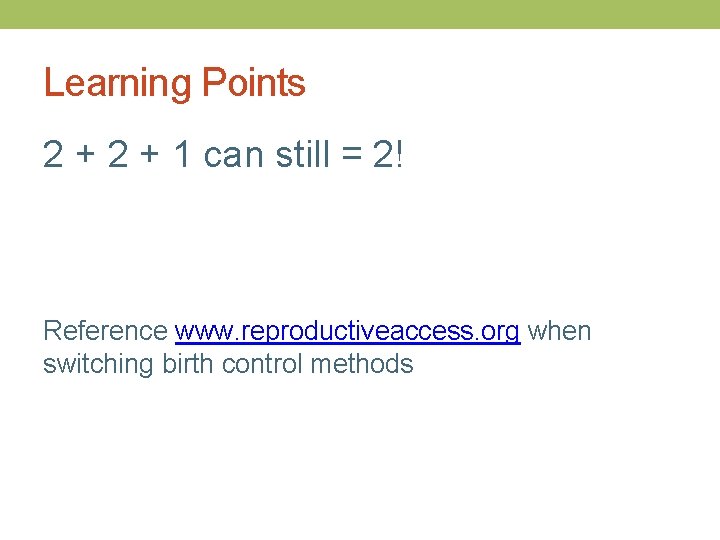 Learning Points

2 + 2 + 1 can still = 2!

Reference www.reproductiveaccess.org when switching birth control methods